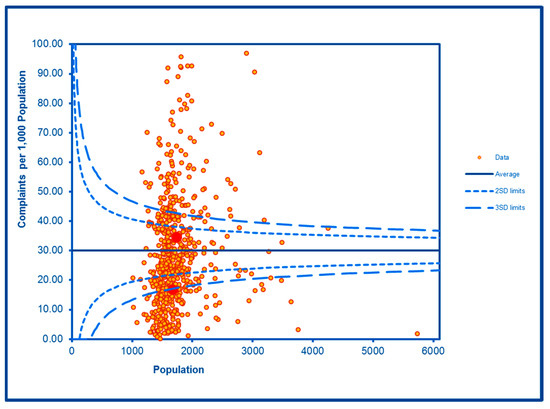 Complaints per 1,000 Population

100.00
90.00
80.00
70.00
60.00
50.00
40.00
30.00
20.00
10.00
0.00

0
1000
2000
3000
4000
5000
6000

Population

Data
Average
2SD limits
3SD limits